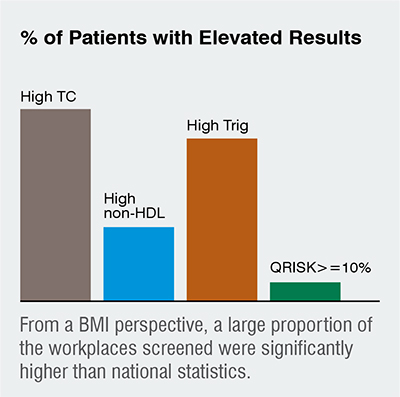 % of Patients with Elevated Results

High TC

High non-HDL

High Trig

QRISK>=10%

From a BMI perspective, a large proportion of the workplaces screened were significantly higher than national statistics.